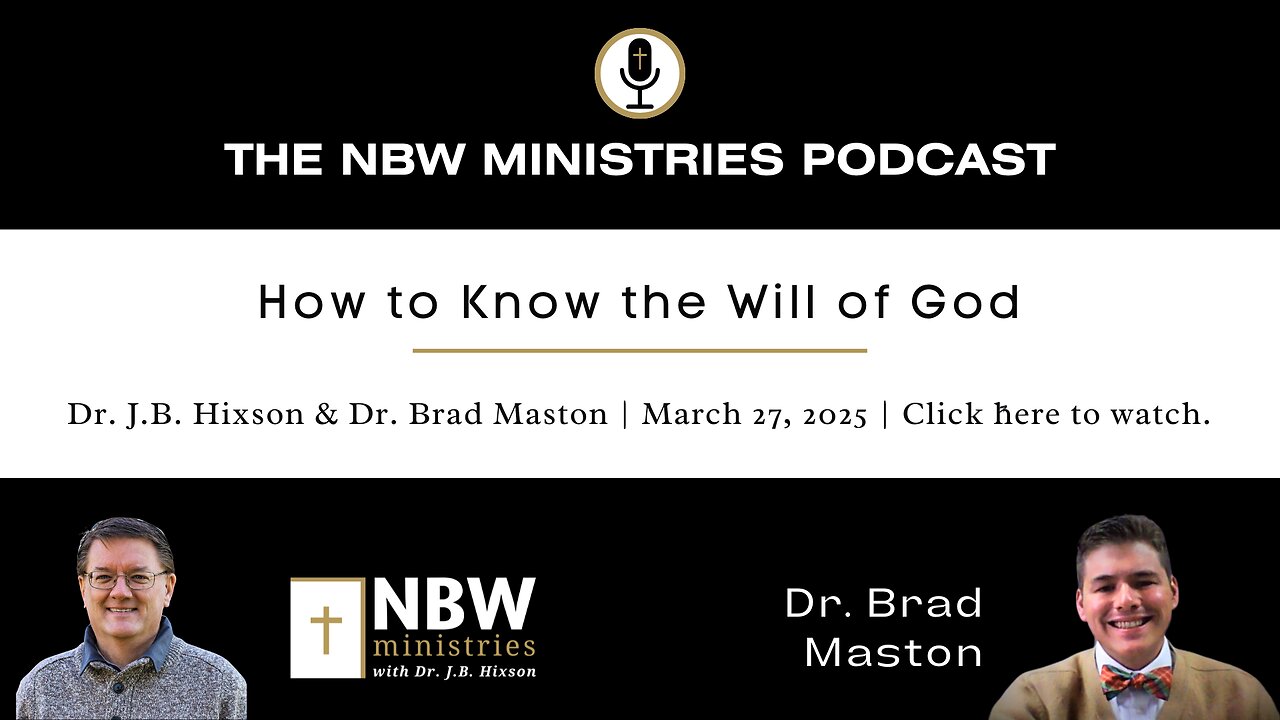 THE NBW MINISTRIES PODCAST

How to Know the Will of God

Dr. J.B. Hixson & Dr. Brad Maston | March 27, 2025 | Click here to watch.

NBW
ministries
with Dr. J.B. Hixson

Dr. Brad
Maston